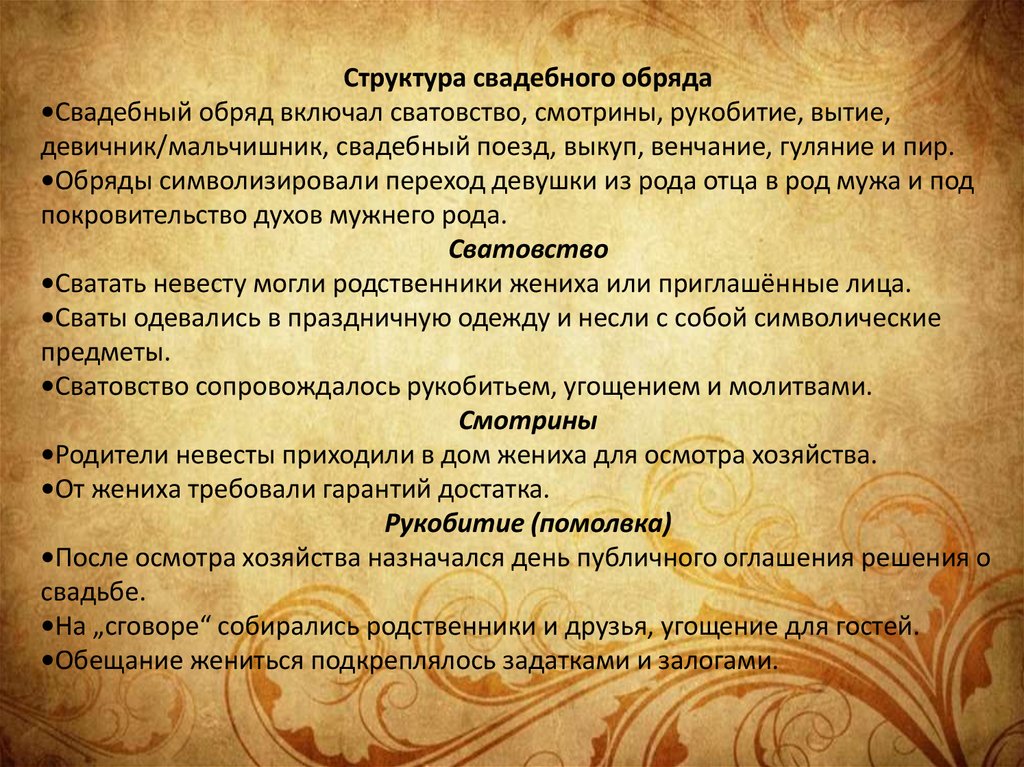 Структура свадебного обряда
•Свадебный обряд включал сватовство, смотрины, рукобитие, вытие, девичник/мальчишник, свадебный поезд, выкуп, венчание, гуляние и пир.
•Обряды символизировали переход девушки из рода отца в род мужа и под покровительство духов мужнего рода.

Сватовство
•Сватать невесту могли родственники жениха или приглашённые лица.
•Сваты одевались в праздничную одежду и несли с собой символические предметы.
•Сватовство сопровождалось рукобитьем, угощением и молитвами.

Смотрины
•Родители невесты приходили в дом жениха для осмотра хозяйства.
•От жениха требовали гарантий достатка.

Рукобитие (помолвка)
•После осмотра хозяйства назначался день публичного оглашения решения о свадьбе.
•На „сговоре“ собирались родственники и друзья, угощение для гостей.
•Обещание жениться подкреплялось задатками и залогами.